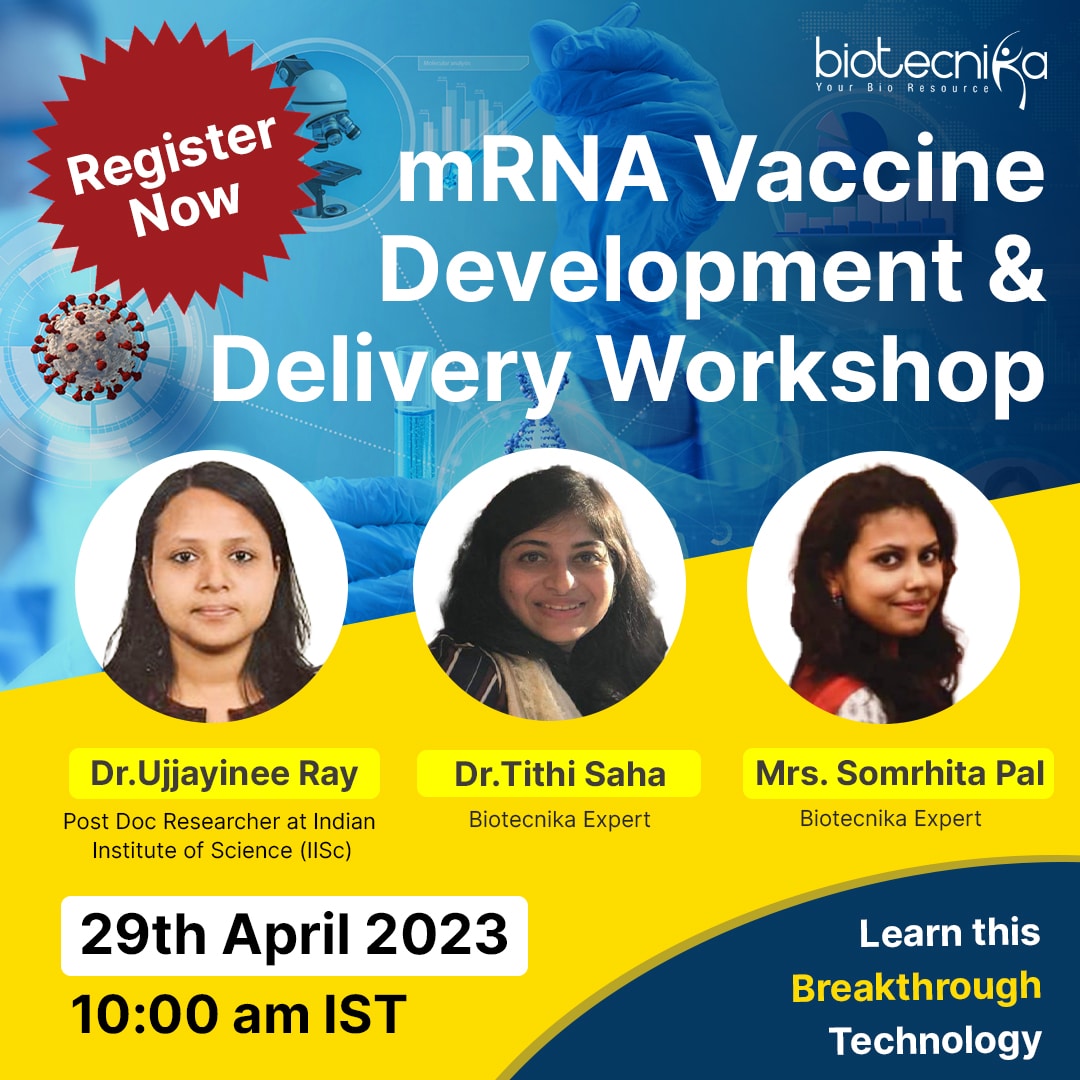 biotecnika
Your Bio Resource

Register Now

mRNA Vaccine Development & Delivery Workshop

Dr.Ujjayinee Ray
Post Doc Researcher at Indian Institute of Science (IISc)

Dr.Tithi Saha
Biotecnika Expert

Mrs. Somrhita Pal
Biotecnika Expert

29th April 2023
10:00 am IST

Learn this Breakthrough Technology